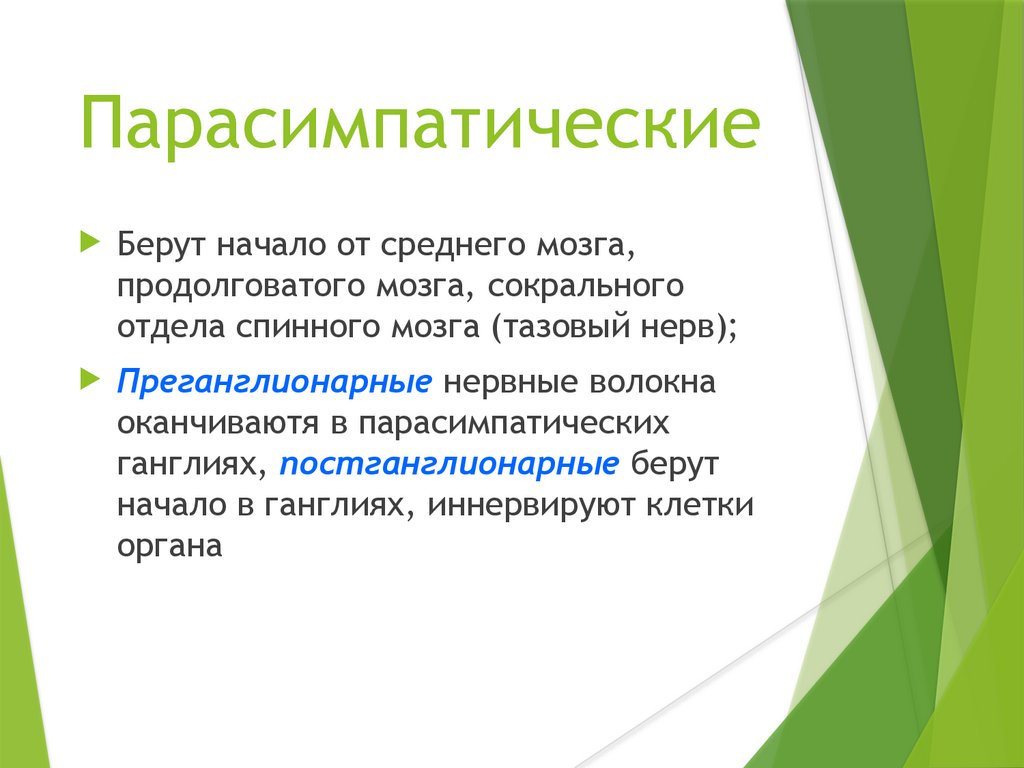 Парасимпатические

Берут начало от среднего мозга, продолговатого мозга, сокрального отдела спинного мозга (тазовый нерв);

Преганглионарные нервные волокна оканчиваютя в парасимпатических ганглиях, постганглионарные берут начало в ганглиях, иннервируют клетки органа